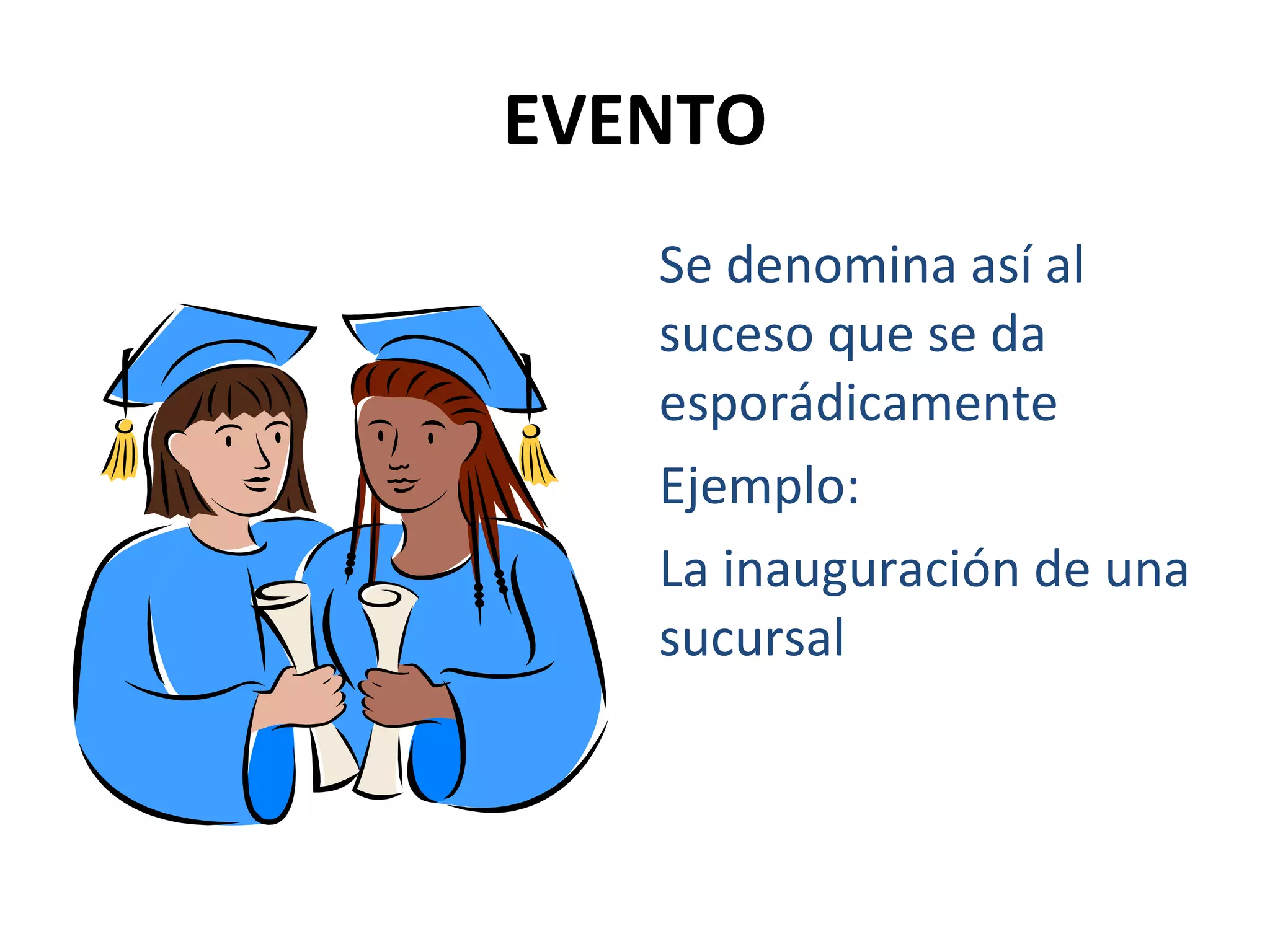 EVENTO

Se denomina así al suceso que se da esporádicamente

Ejemplo:

La inauguración de una sucursal